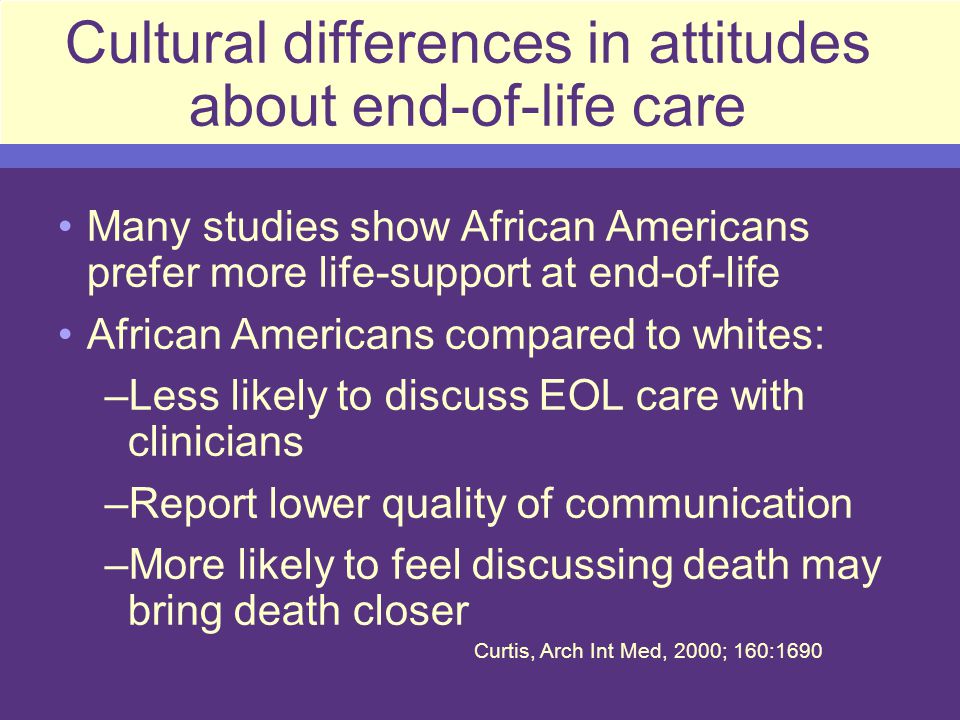 Cultural differences in attitudes about end-of-life care

• Many studies show African Americans prefer more life-support at end-of-life
• African Americans compared to whites:
–Less likely to discuss EOL care with clinicians
–Report lower quality of communication
–More likely to feel discussing death may bring death closer

Curtis, Arch Int Med, 2000; 160:1690